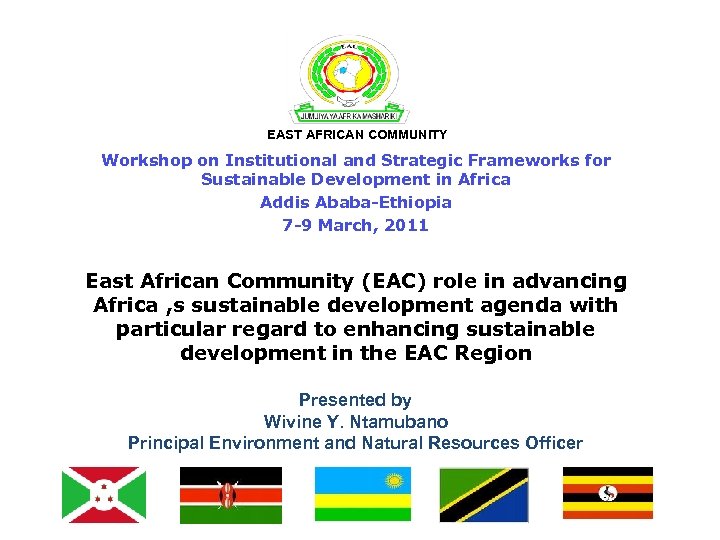 EAC

JUMUIYA YA AFRIKA MASHARIKI

EAST AFRICAN COMMUNITY

Workshop on Institutional and Strategic Frameworks for Sustainable Development in Africa
Addis Ababa-Ethiopia
7-9 March, 2011

East African Community (EAC) role in advancing Africa ,s sustainable development agenda with particular regard to enhancing sustainable development in the EAC Region

Presented by
Wivine Y. Ntamubano
Principal Environment and Natural Resources Officer